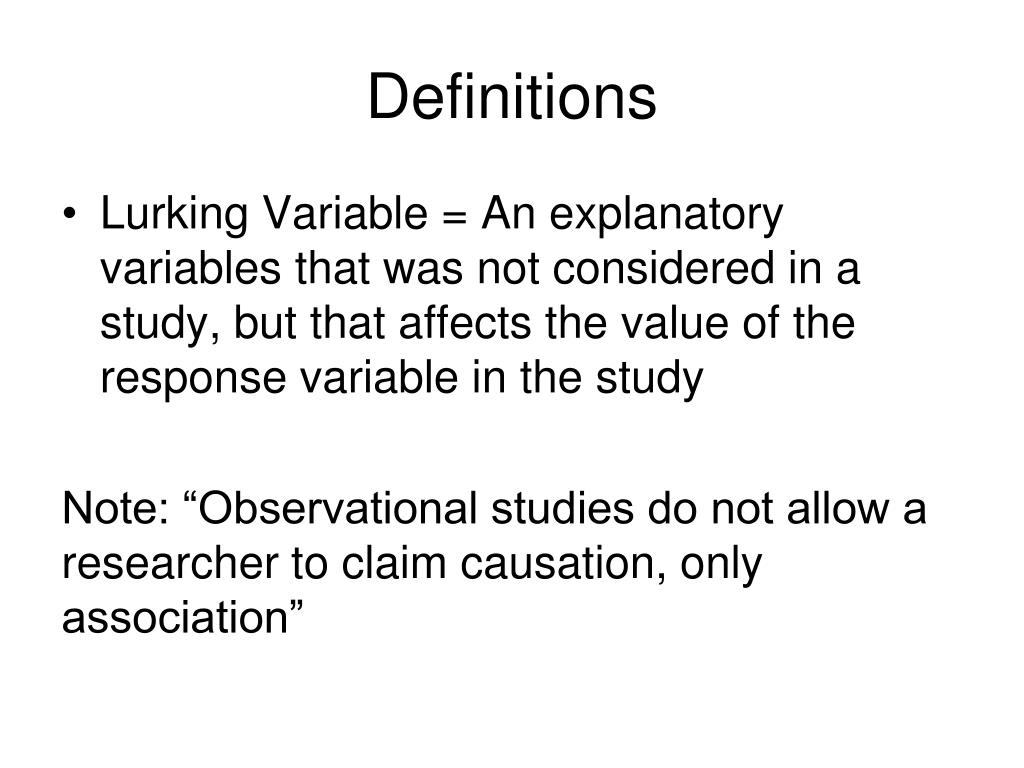 Definitions

• Lurking Variable = An explanatory variables that was not considered in a study, but that affects the value of the response variable in the study

Note: “Observational studies do not allow a researcher to claim causation, only association”